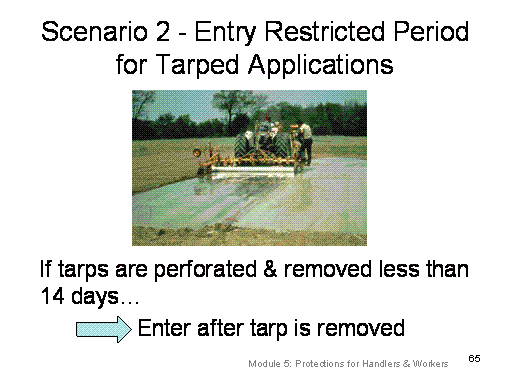 Scenario 2 - Entry Restricted Period for Tarped Applications

If tarps are perforated & removed less than 14 days…

Enter after tarp is removed

Module 5: Protections for Handlers & Workers

65